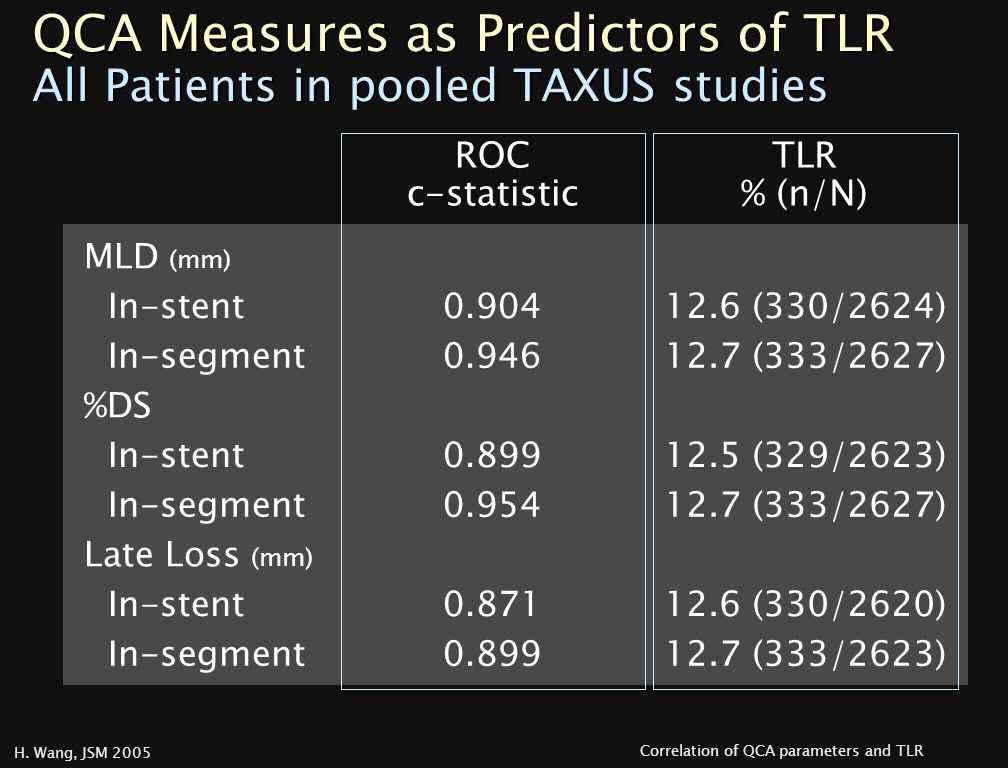 QCA Measures as Predictors of TLR
All Patients in pooled TAXUS studies

| | ROC c-statistic | TLR % (n/N) |
|---|---|---|
| MLD (mm) | | |
| In-stent | 0.904 | 12.6 (330/2624) |
| In-segment | 0.946 | 12.7 (333/2627) |
| %DS | | |
| In-stent | 0.899 | 12.5 (329/2623) |
| In-segment | 0.954 | 12.7 (333/2627) |
| Late Loss (mm) | | |
| In-stent | 0.871 | 12.6 (330/2620) |
| In-segment | 0.899 | 12.7 (333/2623) |

H. Wang, JSM 2005

Correlation of QCA parameters and TLR